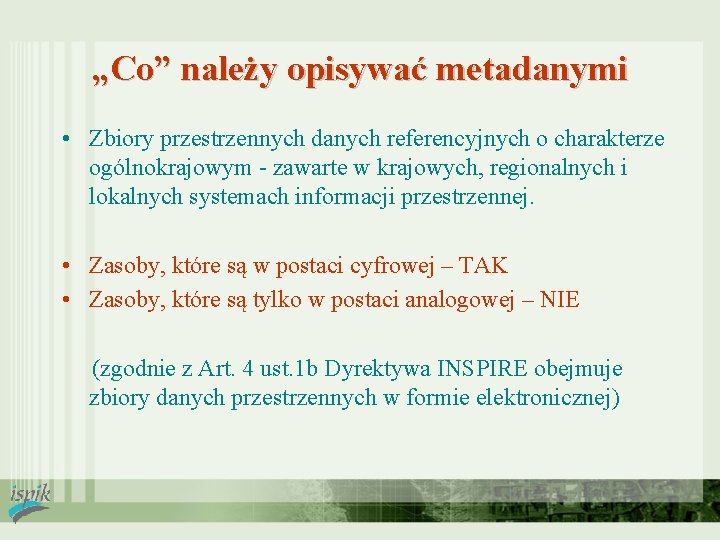 „Co” należy opisywać metadanymi

• Zbiory przestrzennych danych referencyjnych o charakterze ogólnokrajowym - zawarte w krajowych, regionalnych i lokalnych systemach informacji przestrzennej.

• Zasoby, które są w postaci cyfrowej – TAK
• Zasoby, które są tylko w postaci analogowej – NIE

(zgodnie z Art. 4 ust.1b Dyrektywa INSPIRE obejmuje zbiory danych przestrzennych w formie elektronicznej)

ispik